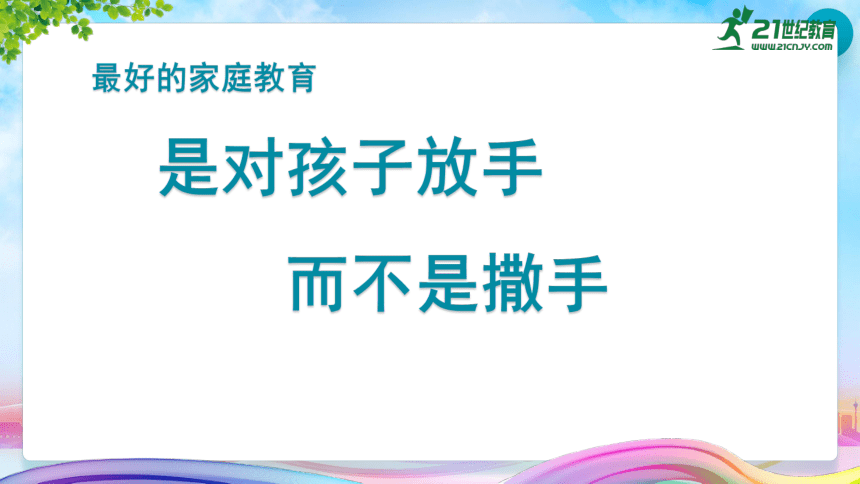 21世纪教育
www.21cnjy.com

最好的家庭教育

是对孩子放手

而不是撒手